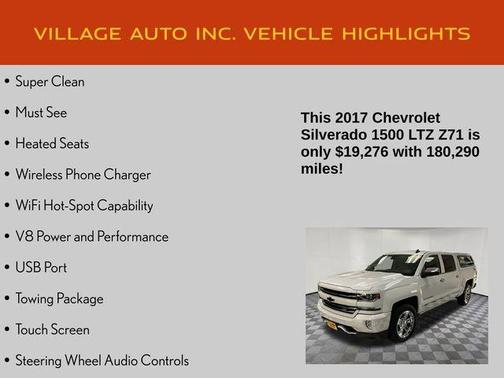 VILLAGE AUTO INC. VEHICLE HIGHLIGHTS

• Super Clean
• Must See
• Heated Seats
• Wireless Phone Charger
• WiFi Hot-Spot Capability
• V8 Power and Performance
• USB Port
• Towing Package
• Touch Screen
• Steering Wheel Audio Controls

This 2017 Chevrolet Silverado 1500 LTZ Z71 is only $19,276 with 180,290 miles!